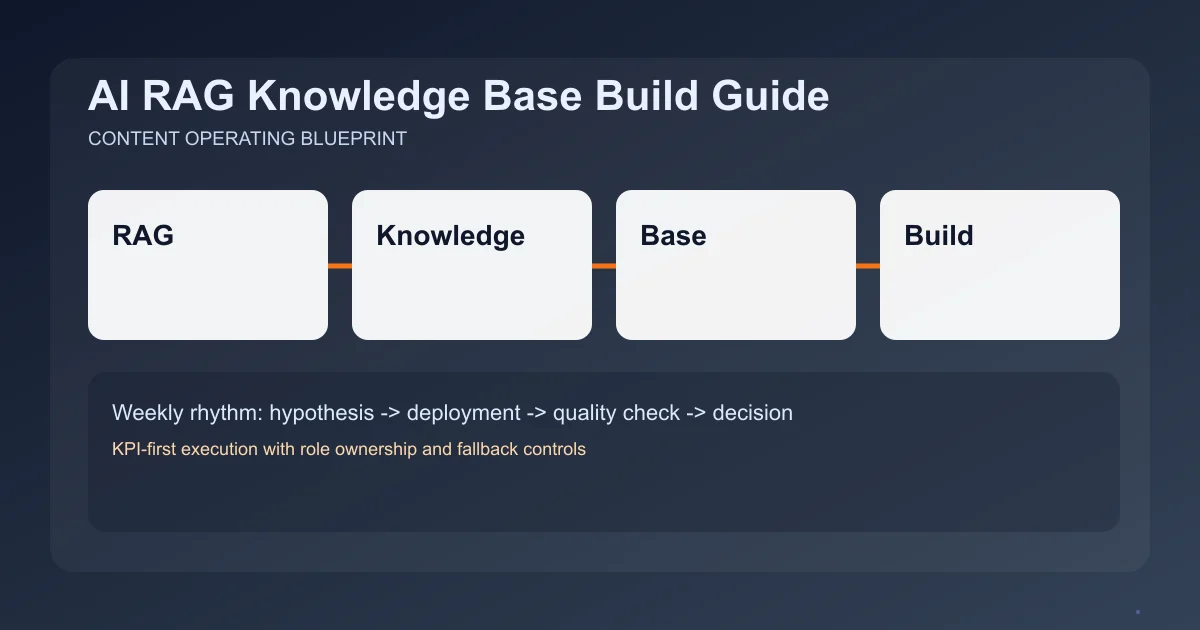 AI RAG Knowledge Base Build Guide

CONTENT OPERATING BLUEPRINT

RAG

Knowledge

Base

Build

Weekly rhythm: hypothesis -> deployment -> quality check -> decision

KPI-first execution with role ownership and fallback controls